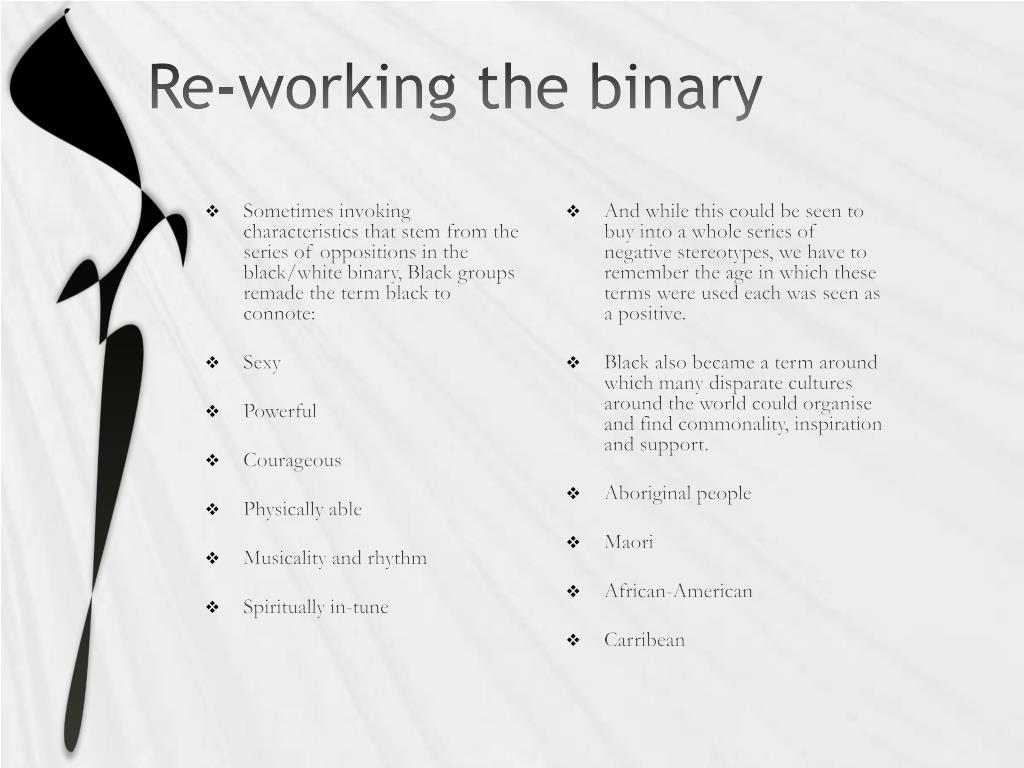 Re-working the binary

❖ Sometimes invoking characteristics that stem from the series of oppositions in the black/white binary, Black groups remade the term black to connote:

❖ Sexy

❖ Powerful

❖ Courageous

❖ Physically able

❖ Musicality and rhythm

❖ Spiritually in-tune

❖ And while this could be seen to buy into a whole series of negative stereotypes, we have to remember the age in which these terms were used each was seen as a positive.

❖ Black also became a term around which many disparate cultures around the world could organise and find commonality, inspiration and support.

❖ Aboriginal people

❖ Maori

❖ African-American

❖ Carribean